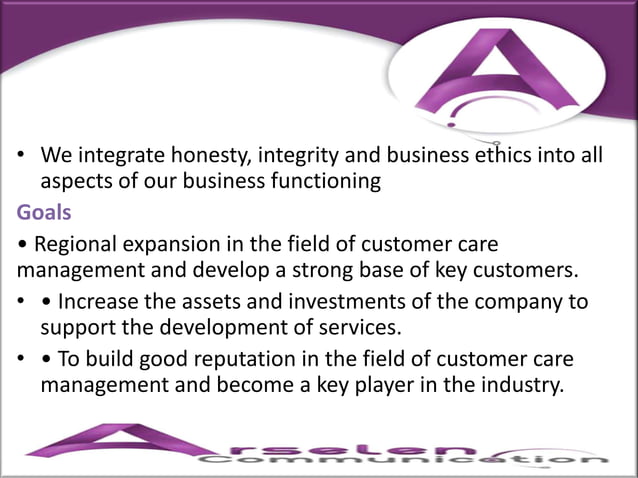 • We integrate honesty, integrity and business ethics into all aspects of our business functioning

Goals

• Regional expansion in the field of customer care management and develop a strong base of key customers.

• • Increase the assets and investments of the company to support the development of services.

• • To build good reputation in the field of customer care management and become a key player in the industry.

Arselen Communication